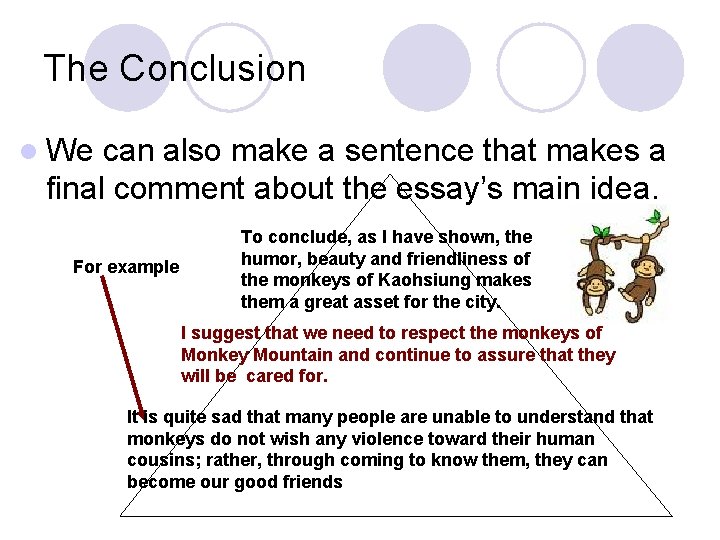 The Conclusion

We can also make a sentence that makes a final comment about the essay's main idea.

For example

To conclude, as I have shown, the humor, beauty and friendliness of the monkeys of Kaohsiung makes them a great asset for the city.

I suggest that we need to respect the monkeys of Monkey Mountain and continue to assure that they will be cared for.

It is quite sad that many people are unable to understand that monkeys do not wish any violence toward their human cousins; rather, through coming to know them, they can become our good friends